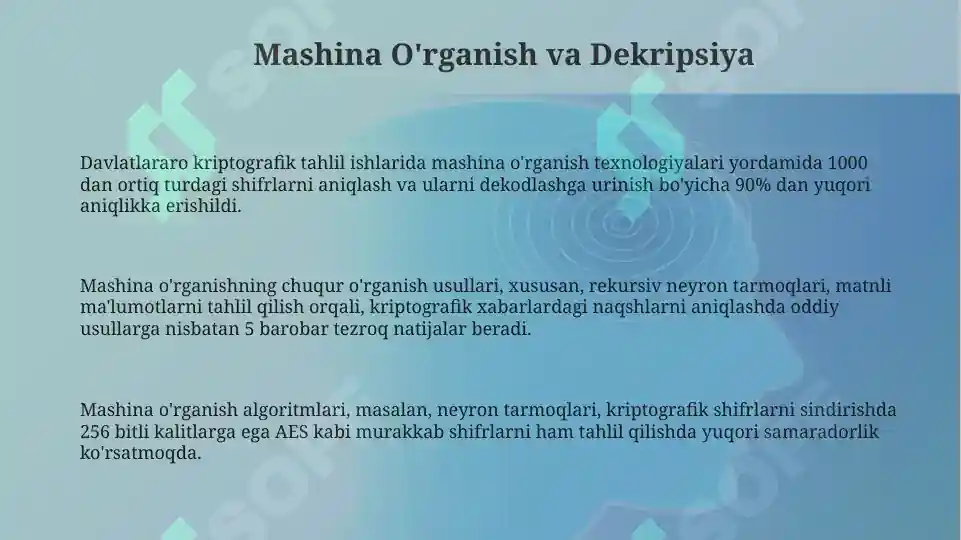 Mashina O'rganish va Dekripsiya

Davlatlararo kriptografik tahlil ishlarida mashina o'rganish texnologiyalari yordamida 1000 dan ortiq turdagi shifrlarni aniqlash va ularni dekodlashga urinish bo'yicha 90% dan yuqori aniqlikka erishildi.

Mashina o'rganishning chuqur o'rganish usullari, xususan, rekursiv neyron tarmoqlari, matnli ma'lumotlarni tahlil qilish orqali, kriptografik xabarlardagi naqshlarni aniqlashda oddiy usullarga nisbatan 5 barobar tezroq natijalar beradi.

Mashina o'rganish algoritmlari, masalan, neyron tarmoqlari, kriptografik shifrlarni sindirishda 256 bitli kalitlarga ega AES kabi murakkab shifrlarni ham tahlil qilishda yuqori samaradorlik ko'rsatmoqda.